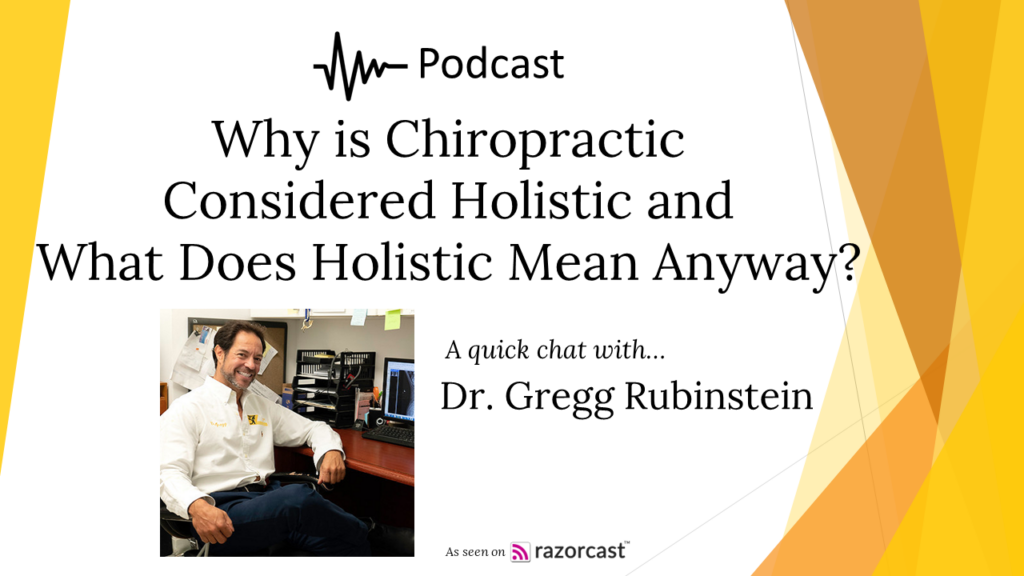 Podcast

Why is Chiropractic Considered Holistic and What Does Holistic Mean Anyway?

A quick chat with…

Dr. Gregg Rubinstein

As seen on razorcast™